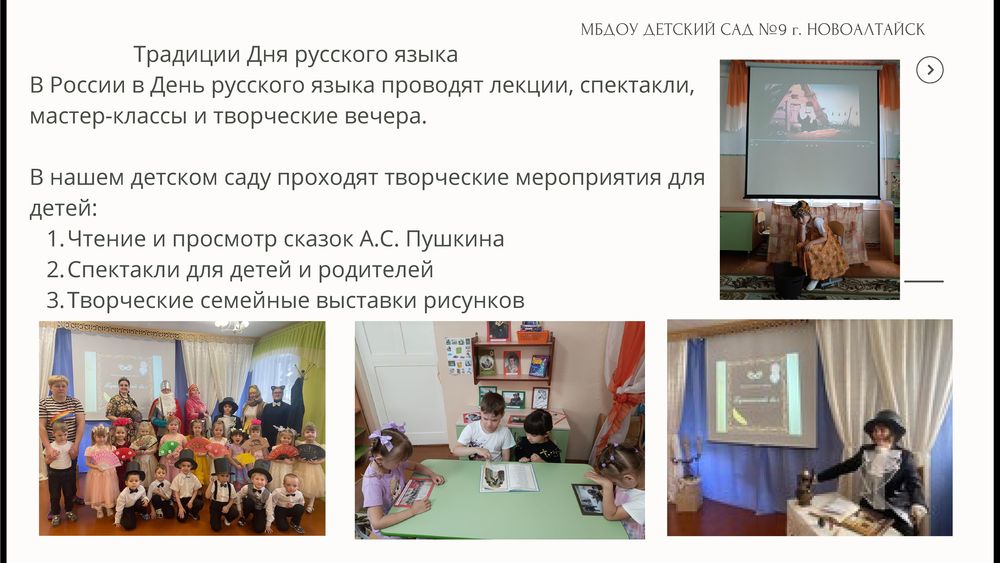 МБДОУ ДЕТСКИЙ САД №9 г. НОВОАЛТАЙСК

Традиции Дня русского языка
В России в День русского языка проводят лекции, спектакли, мастер-классы и творческие вечера.

В нашем детском саду проходят творческие мероприятия для детей:
1. Чтение и просмотр сказок А.С. Пушкина
2. Спектакли для детей и родителей
3. Творческие семейные выставки рисунков